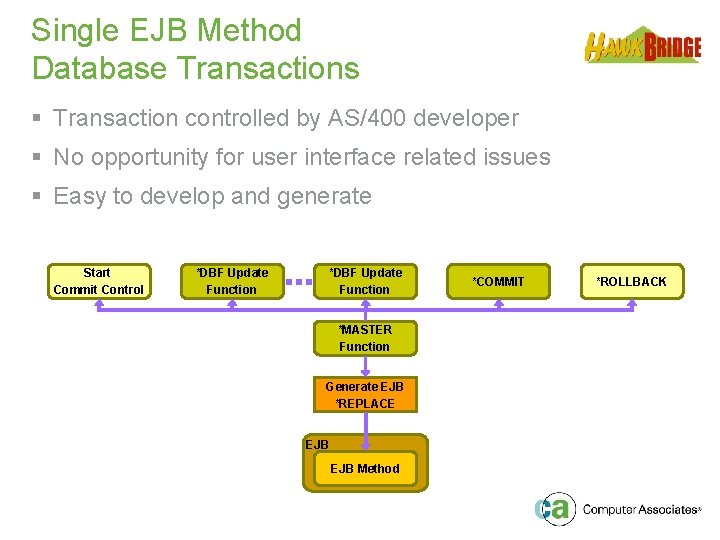 Single EJB Method
Database Transactions

HAWKBRIDGE

▪ Transaction controlled by AS/400 developer
▪ No opportunity for user interface related issues
▪ Easy to develop and generate

Start Commit Control

*DBF Update Function

*DBF Update Function

*COMMIT

*ROLLBACK

*MASTER Function

Generate EJB *REPLACE

EJB

EJB Method

ca Computer Associates®